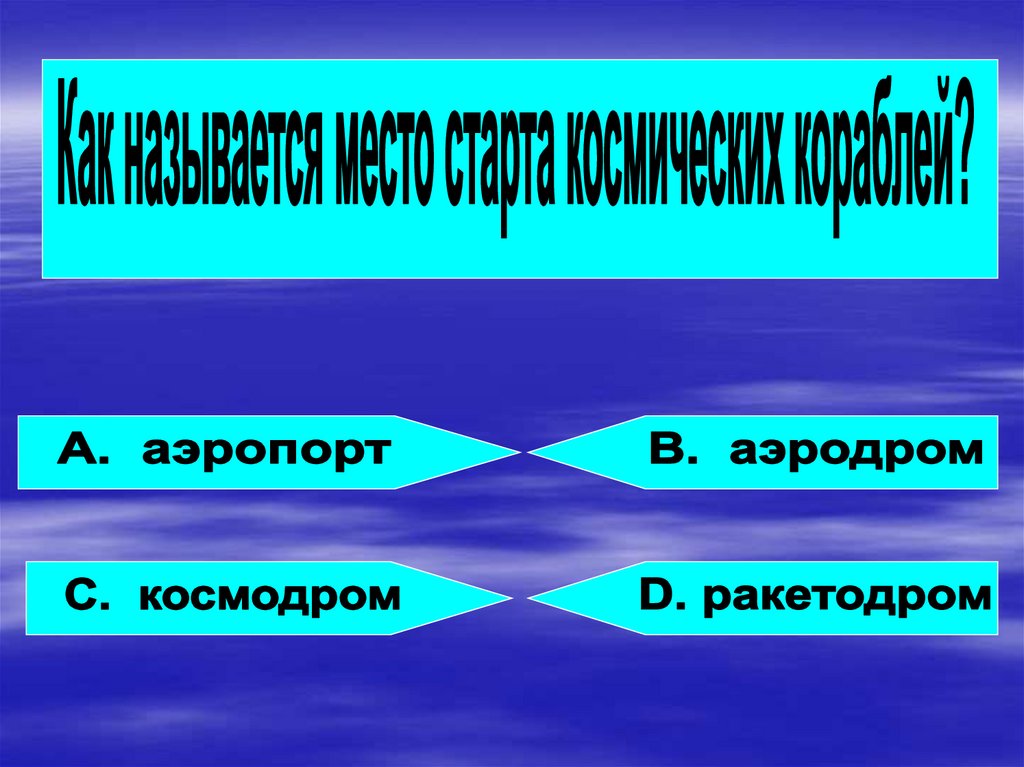 Как называется место старта космических кораблей?

A. аэропорт

B. аэродром

C. космодром

D. ракетодром